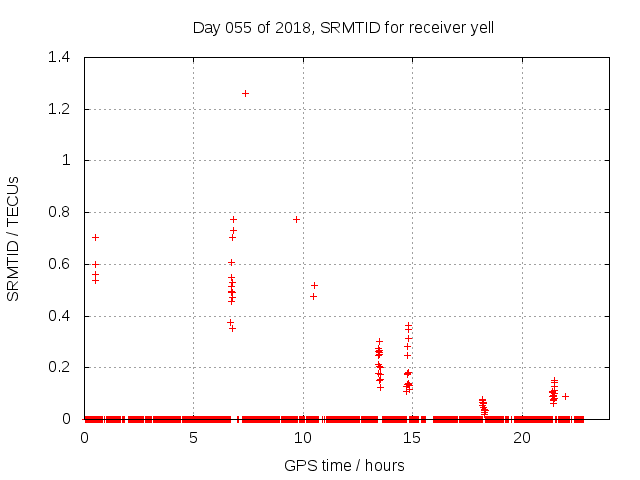 Day 055 of 2018, SRMTID for receiver yell

SRMTID / TECUs

1.4
1.2
1
0.8
0.6
0.4
0.2
0

0
5
10
15
20

GPS time / hours